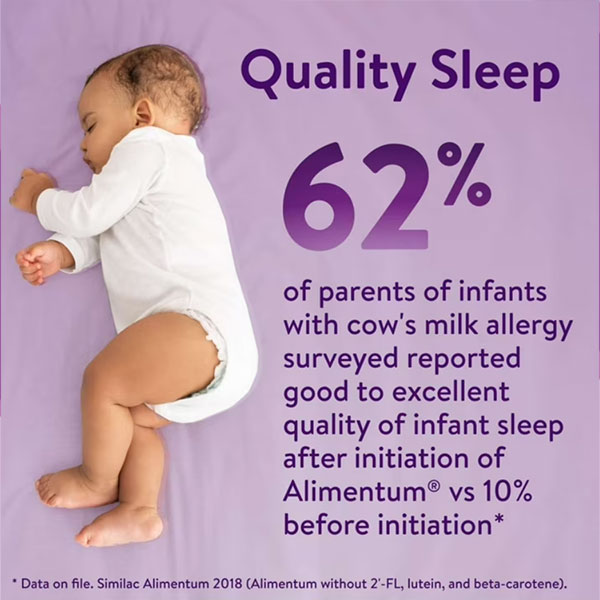 Quality Sleep

62%

of parents of infants with cow's milk allergy surveyed reported good to excellent quality of infant sleep after initiation of Alimentum® vs 10% before initiation*

* Data on file. Similac Alimentum 2018 (Alimentum without 2'-FL, lutein, and beta-carotene).